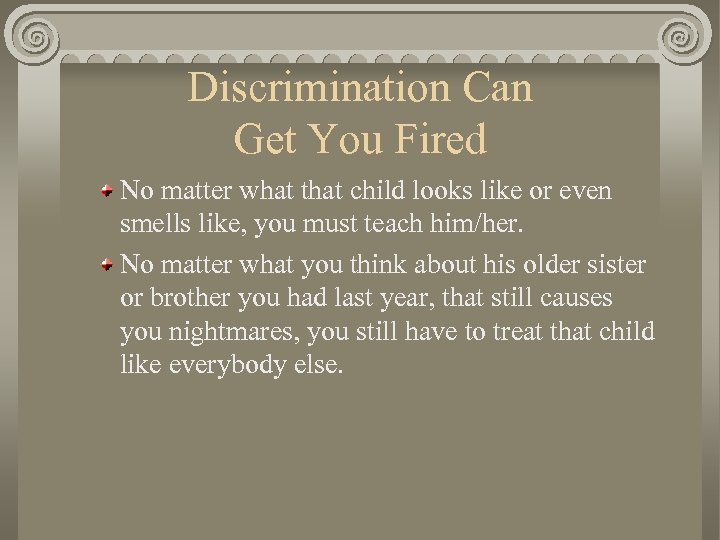 Discrimination Can Get You Fired

No matter what that child looks like or even smells like, you must teach him/her.

No matter what you think about his older sister or brother you had last year, that still causes you nightmares, you still have to treat that child like everybody else.